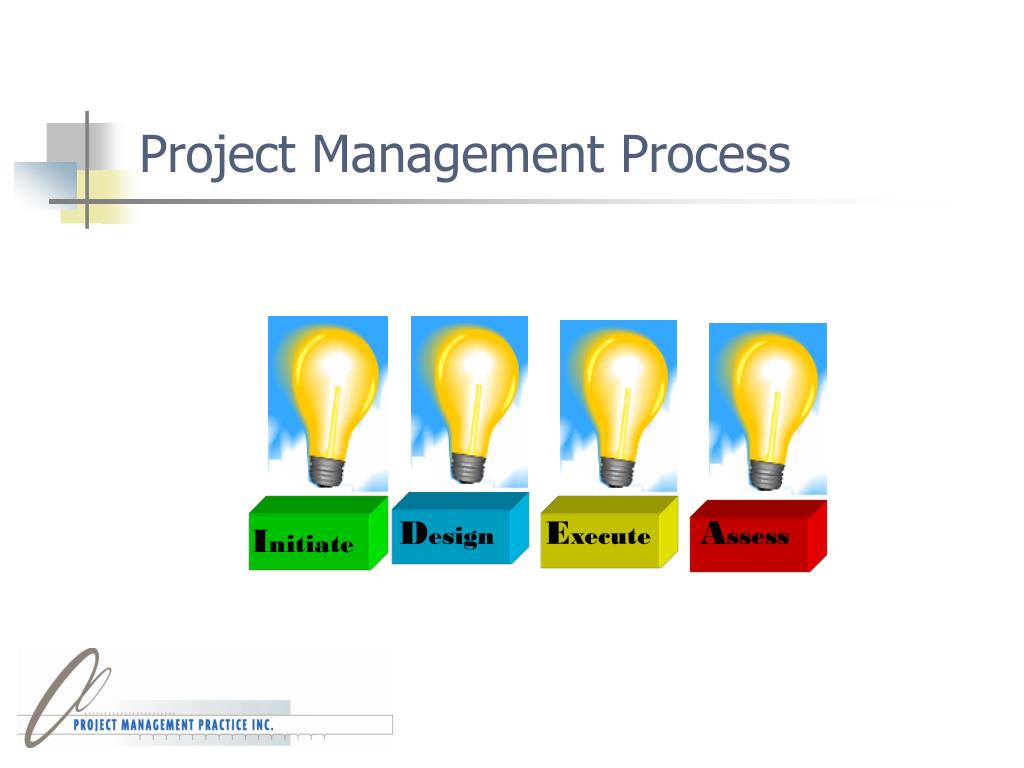 Project Management Process

Initiate

Design

Execute

Assess

PROJECT MANAGEMENT PRACTICE INC.